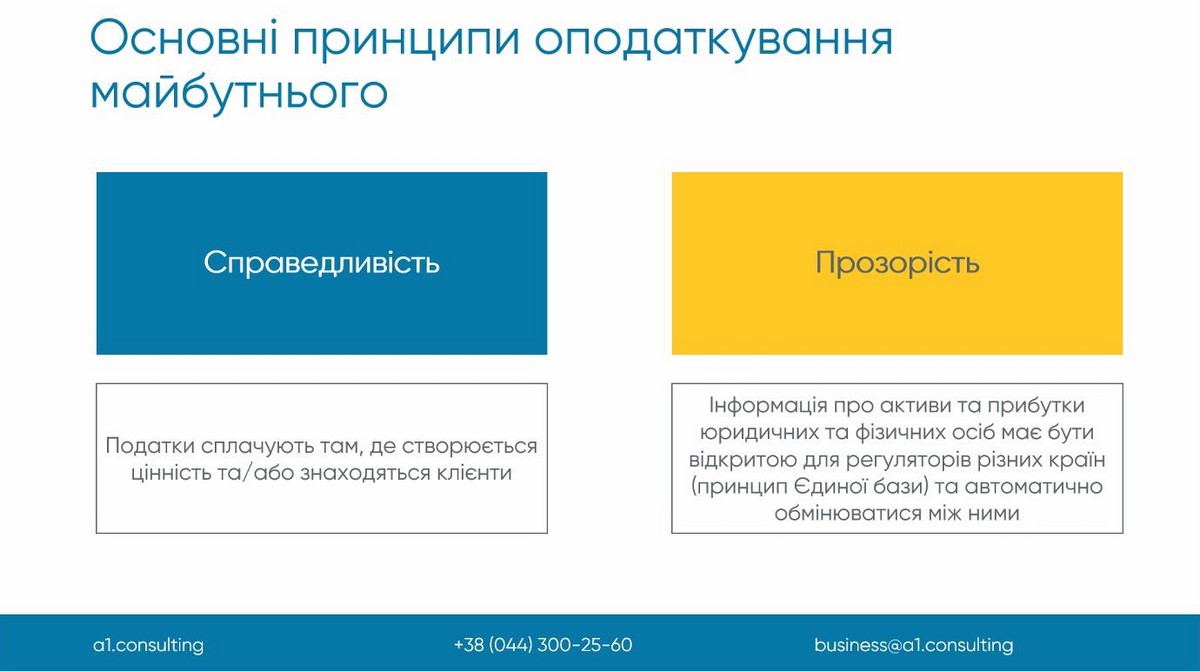 Основні принципи оподаткування майбутнього

Справедливість

Податки сплачують там, де створюється цінність та/або знаходяться клієнти

Прозорість

Інформація про активи та прибутки юридичних та фізичних осіб має бути відкритою для регуляторів різних країн (принцип Єдиної бази) та автоматично обмінюватися між ними

a1.consulting

+38 (044) 300-25-60

business@a1.consulting